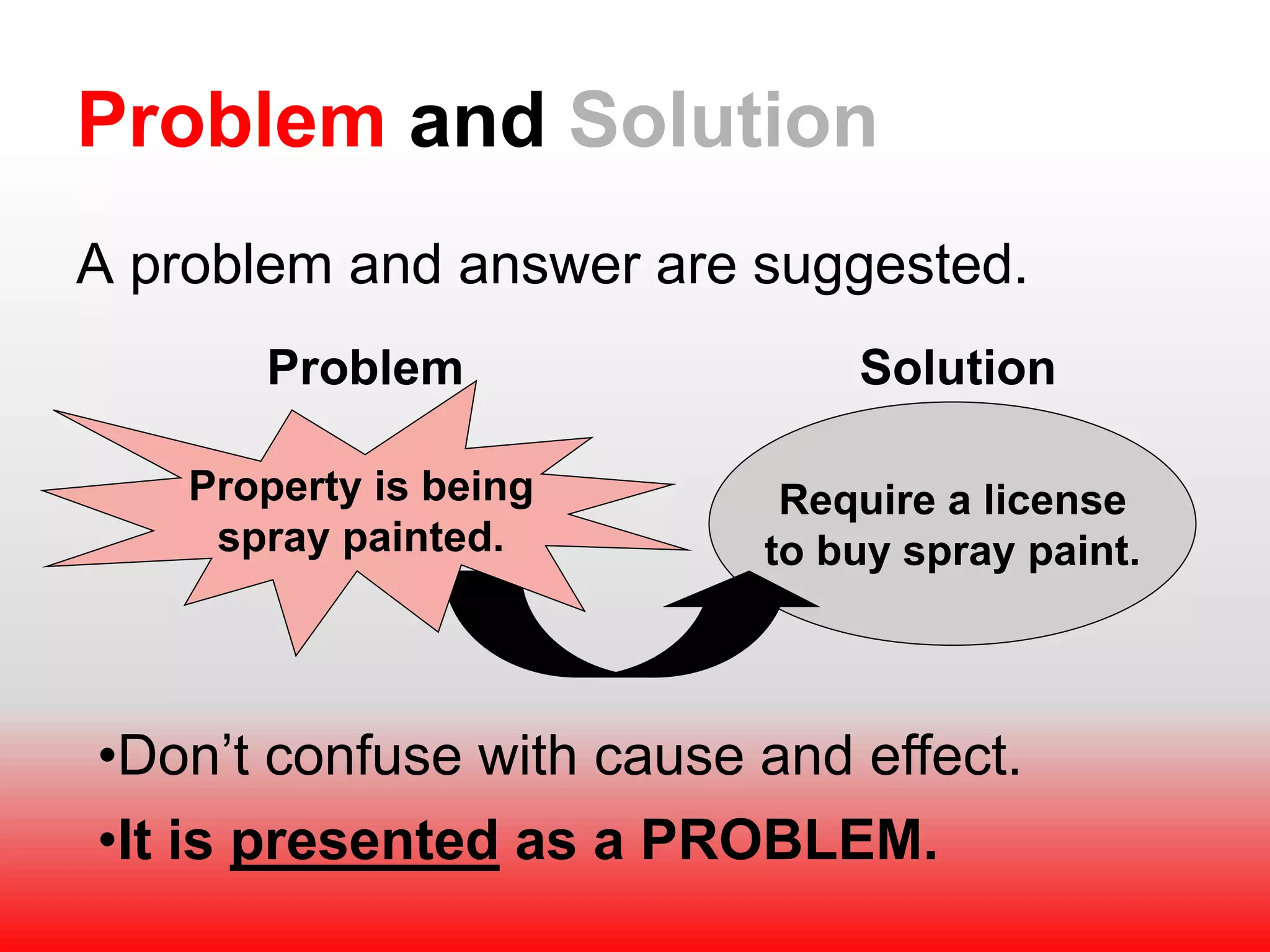 Problem and Solution

A problem and answer are suggested.

Problem

Property is being spray painted.

Solution

Require a license to buy spray paint.

•Don’t confuse with cause and effect.

•It is presented as a PROBLEM.